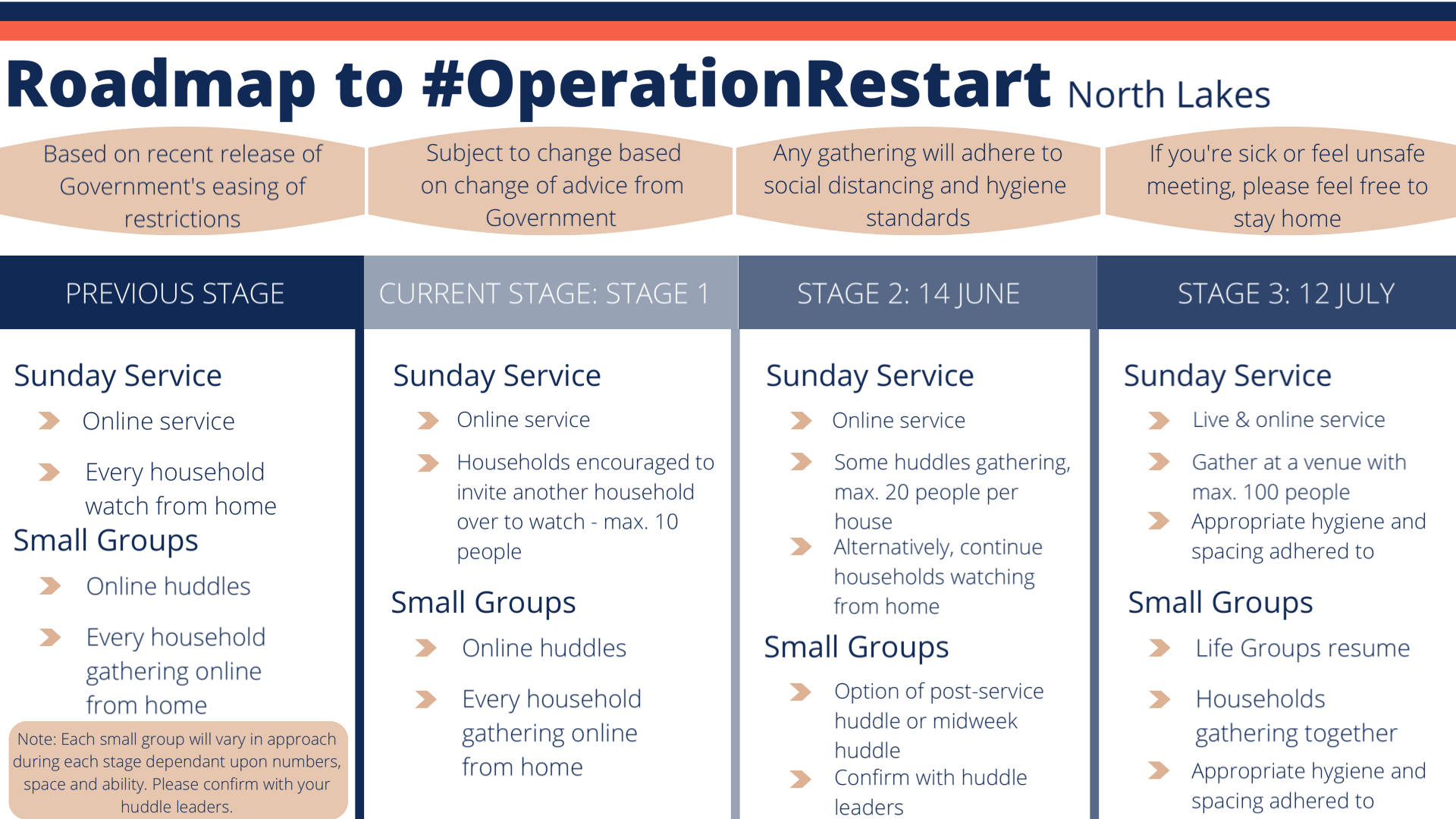 Roadmap to #OperationRestart North Lakes

Based on recent release of Government's easing of restrictions

Subject to change based on change of advice from Government

Any gathering will adhere to social distancing and hygiene standards

If you're sick or feel unsafe meeting, please feel free to stay home

PREVIOUS STAGE

Sunday Service

Online service

Every household watch from home

Small Groups

Online huddles

Every household gathering online from home

Note: Each small group will vary in approach during each stage dependant upon numbers, space and ability. Please confirm with your huddle leaders.

CURRENT STAGE: STAGE 1

Sunday Service

Online service

Households encouraged to invite another household over to watch - max. 10 people

Small Groups

Online huddles

Every household gathering online from home

STAGE 2: 14 JUNE

Sunday Service

Online service

Some huddles gathering, max. 20 people per house

Alternatively, continue households watching from home

Small Groups

Option of post-service huddle or midweek huddle

Confirm with huddle leaders

STAGE 3: 12 JULY

Sunday Service

Live & online service

Gather at a venue with max. 100 people

Appropriate hygiene and spacing adhered to

Small Groups

Life Groups resume

Households gathering together

Appropriate hygiene and spacing adhered to